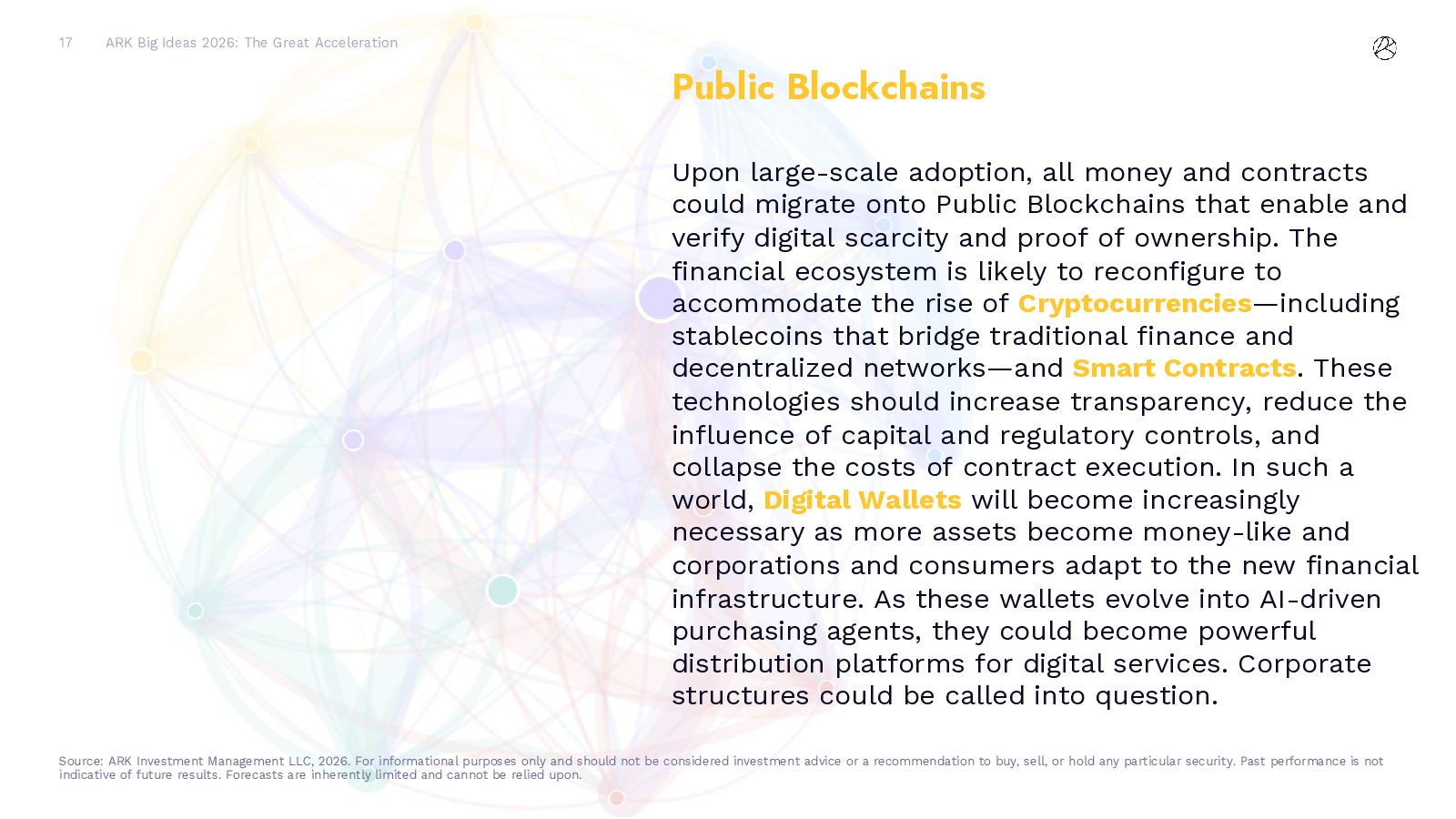 17 ARK Big Ideas 2026: The Great Acceleration

Public Blockchains

Upon large-scale adoption, all money and contracts could migrate onto Public Blockchains that enable and verify digital scarcity and proof of ownership. The financial ecosystem is likely to reconfigure to accommodate the rise of Cryptocurrencies—including stablecoins that bridge traditional finance and decentralized networks—and Smart Contracts. These technologies should increase transparency, reduce the influence of capital and regulatory controls, and collapse the costs of contract execution. In such a world, Digital Wallets will become increasingly necessary as more assets become money-like and corporations and consumers adapt to the new financial infrastructure. As these wallets evolve into AI-driven purchasing agents, they could become powerful distribution platforms for digital services. Corporate structures could be called into question.

Source: ARK Investment Management LLC, 2026. For informational purposes only and should not be considered investment advice or a recommendation to buy, sell, or hold any particular security. Past performance is not indicative of future results. Forecasts are inherently limited and cannot be relied upon.